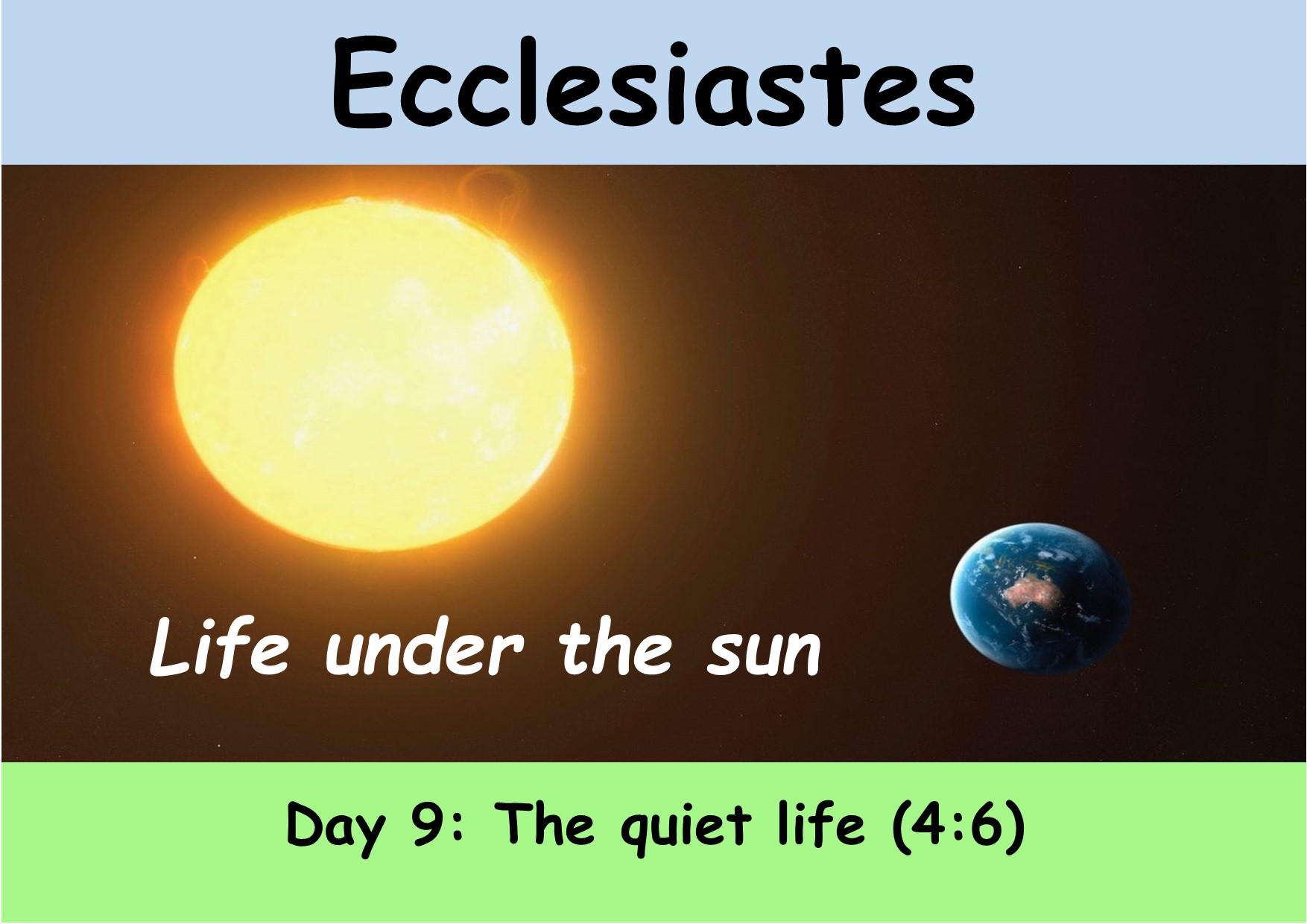 Ecclesiastes

Life under the sun

Day 9: The quiet life (4:6)